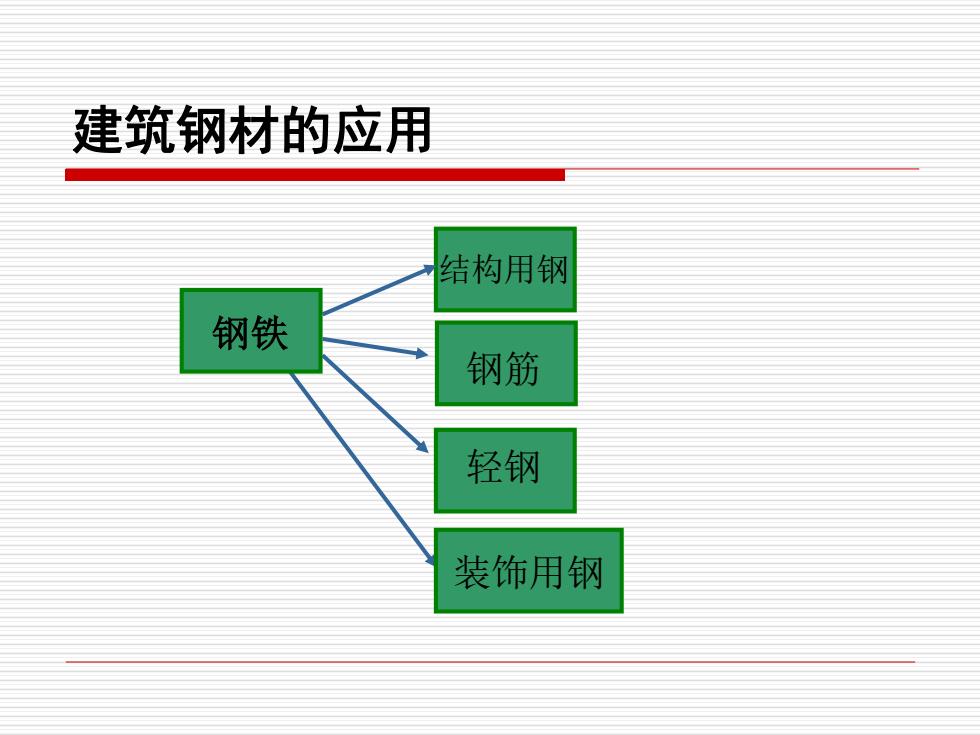 建筑钢材的应用

钢铁

结构用钢

钢筋

轻钢

装饰用钢